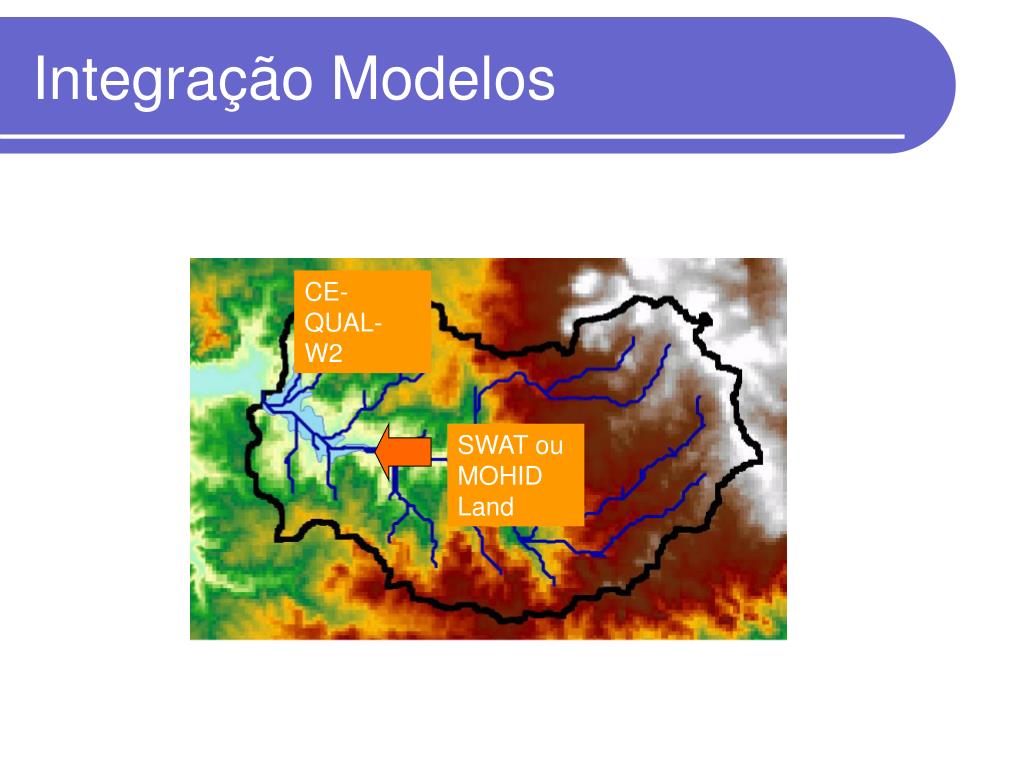 Integração Modelos

CE-QUAL-W2

SWAT ou MOHID Land